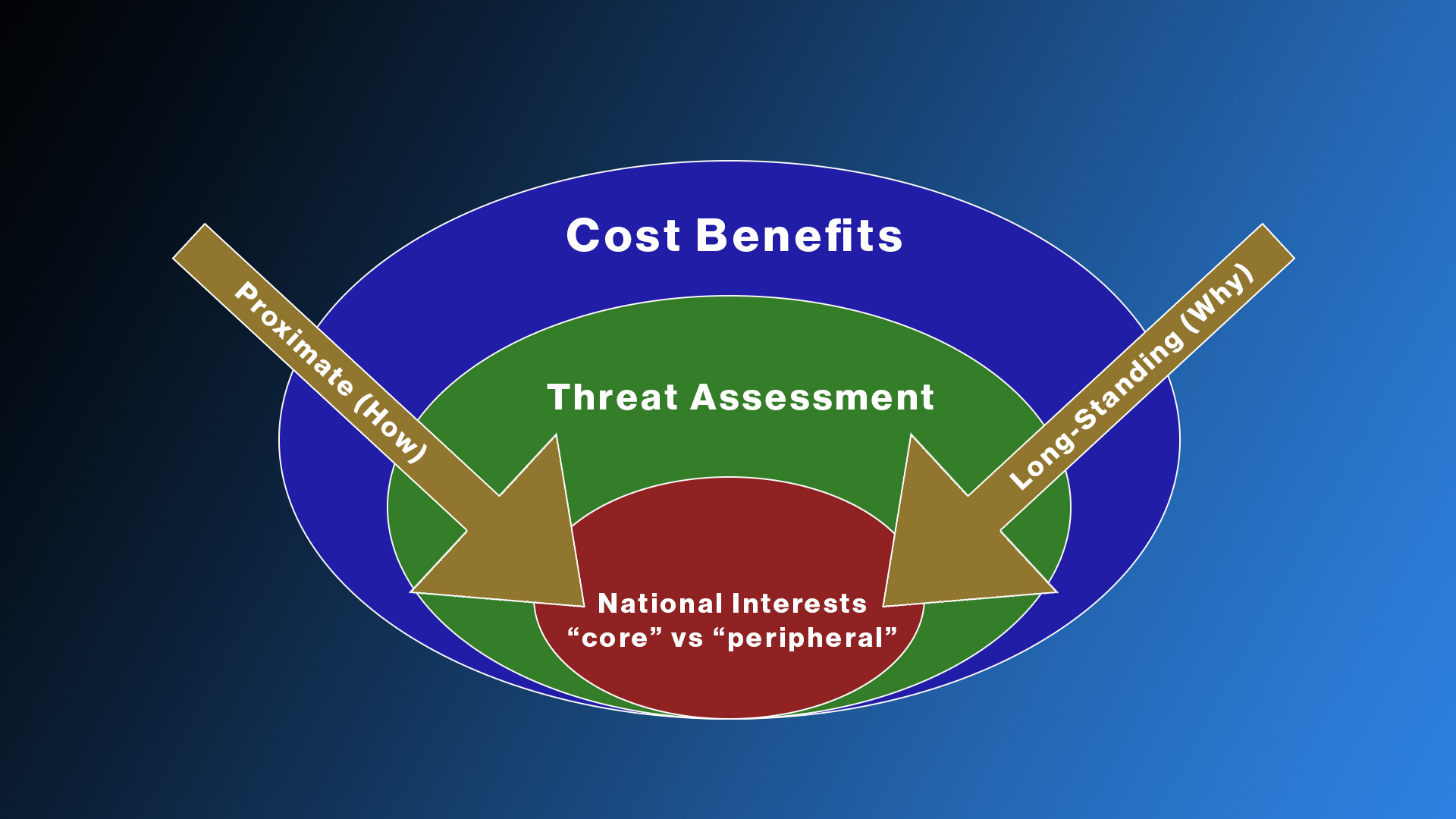 Cost Benefits

Proximate (How)

Long-Standing (Why)

Threat Assessment

National Interests
“core” vs “peripheral”